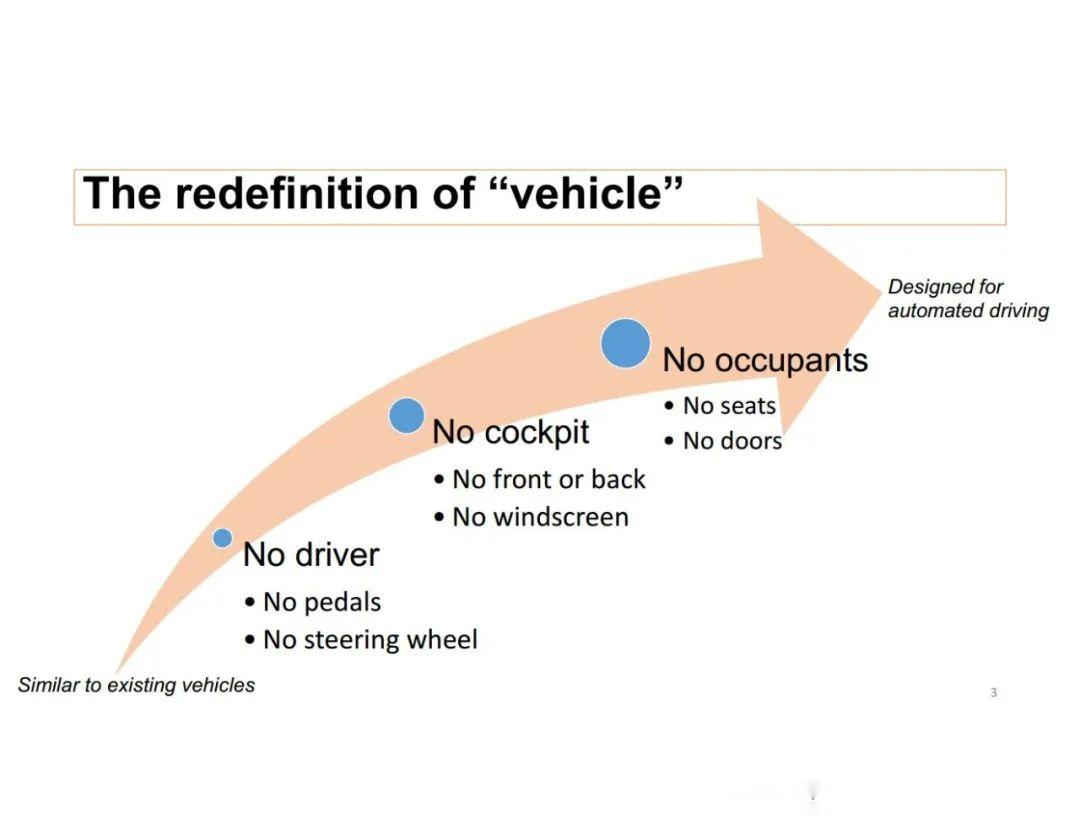 The redefinition of “vehicle”

Designed for automated driving

No occupants
• No seats
• No doors

No cockpit
• No front or back
• No windscreen

No driver
• No pedals
• No steering wheel

Similar to existing vehicles

3